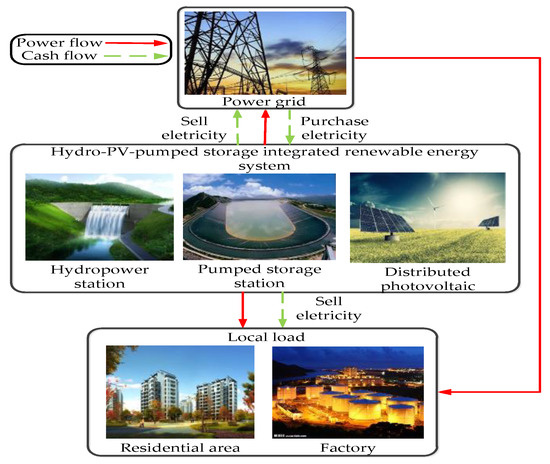 Power flow
Cash flow

Power grid

Sell eletricity

Purchase eletricity

Hydro-PV-pumped storage integrated renewable energy system

Hydropower station

Pumped storage station

Distributed photovoltaic

Sell eletricity

Local load

Residential area

Factory